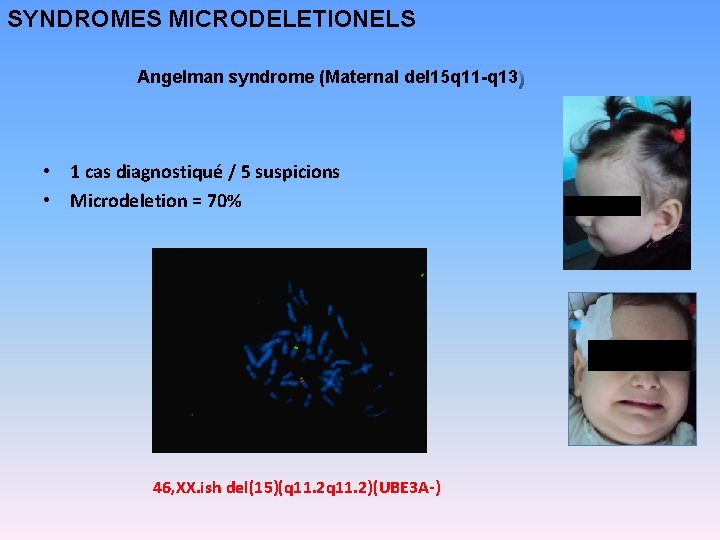 SYNDROMES MICRODELETIONELS

Angelman syndrome (Maternal del15q11-q13)

• 1 cas diagnostiqué / 5 suspicions
• Microdeletion = 70%

46,XX.ish del(15)(q11.2q11.2)(UBE3A-)